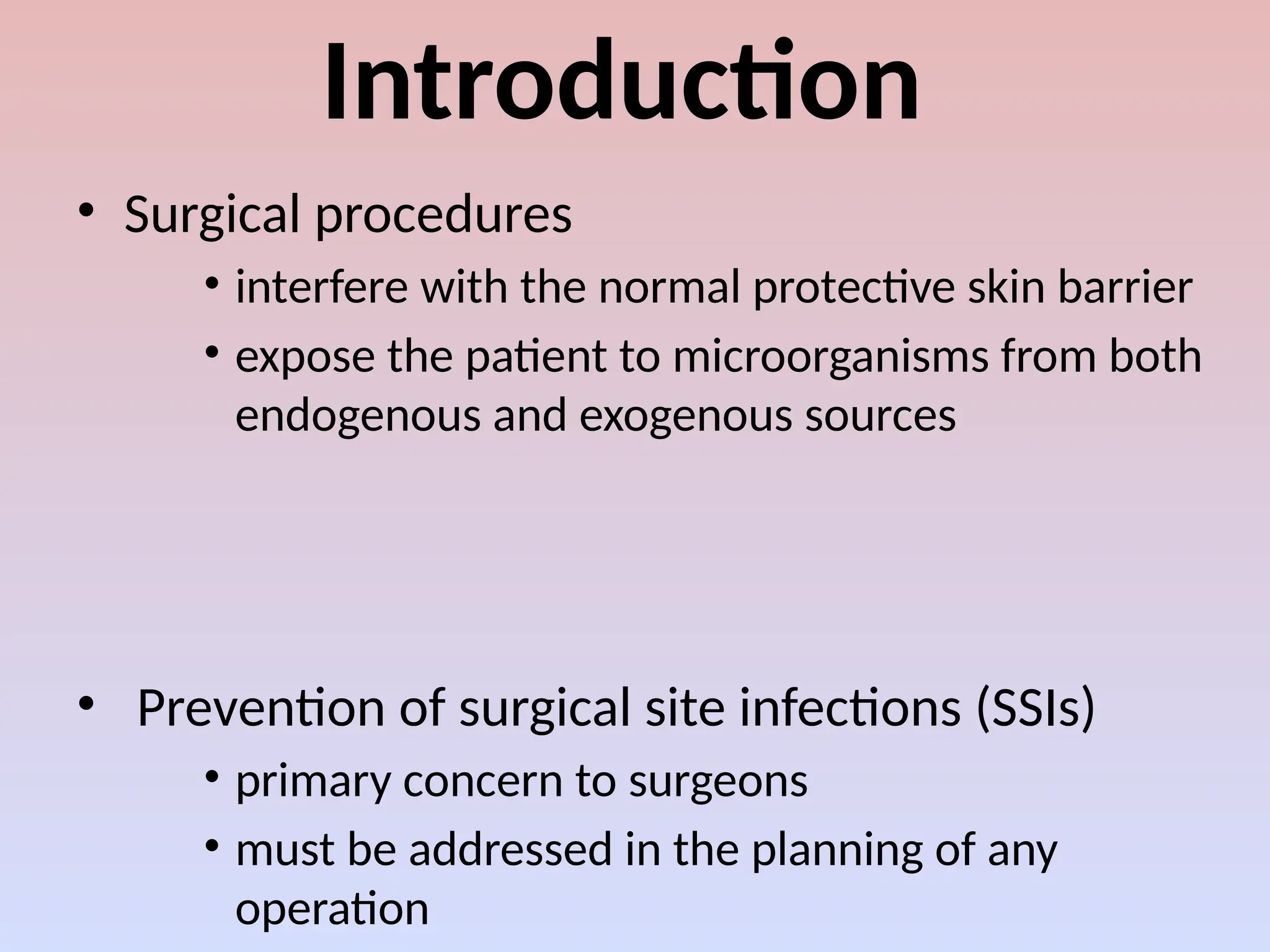 Introduction

• Surgical procedures
  • interfere with the normal protective skin barrier
  • expose the patient to microorganisms from both endogenous and exogenous sources

• Prevention of surgical site infections (SSIs)
  • primary concern to surgeons
  • must be addressed in the planning of any operation